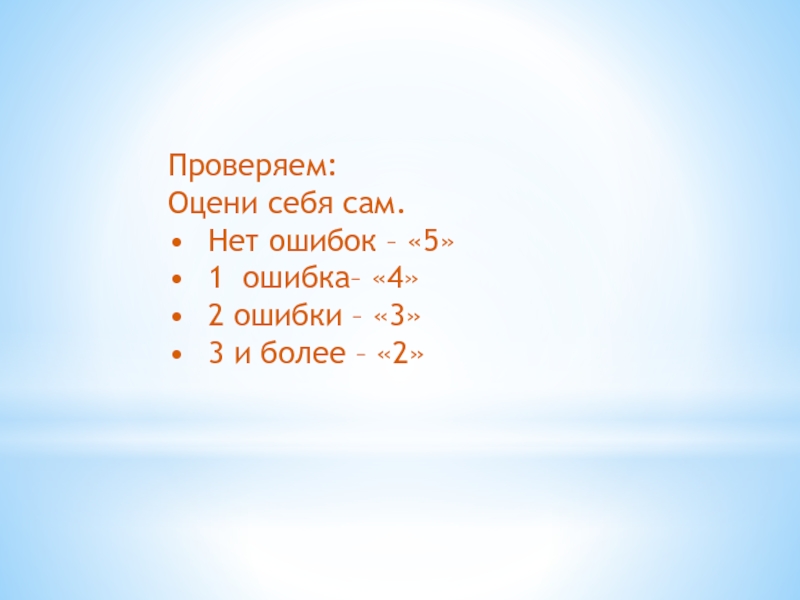 Проверяем:
Оцени себя сам.
• Нет ошибок – «5»
• 1 ошибка– «4»
• 2 ошибки – «3»
• 3 и более – «2»